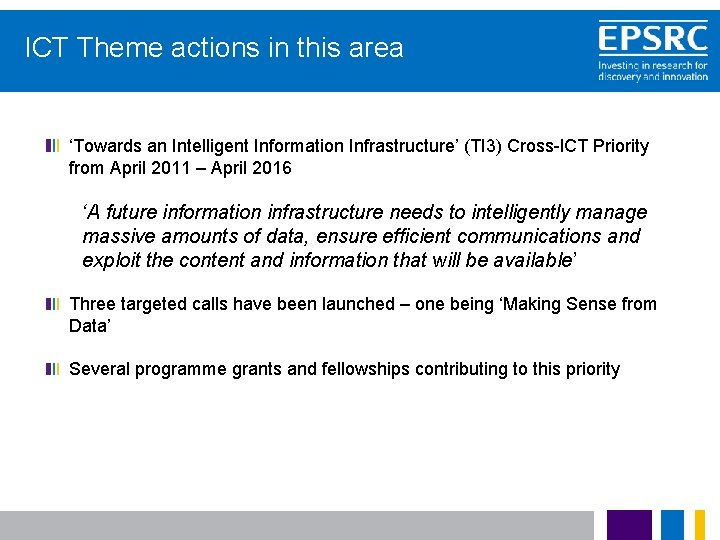 ICT Theme actions in this area

EPSRC
Investing in research for discovery and innovation

‘Towards an Intelligent Information Infrastructure’ (TI3) Cross-ICT Priority from April 2011 – April 2016

‘A future information infrastructure needs to intelligently manage massive amounts of data, ensure efficient communications and exploit the content and information that will be available’

Three targeted calls have been launched – one being ‘Making Sense from Data’

Several programme grants and fellowships contributing to this priority